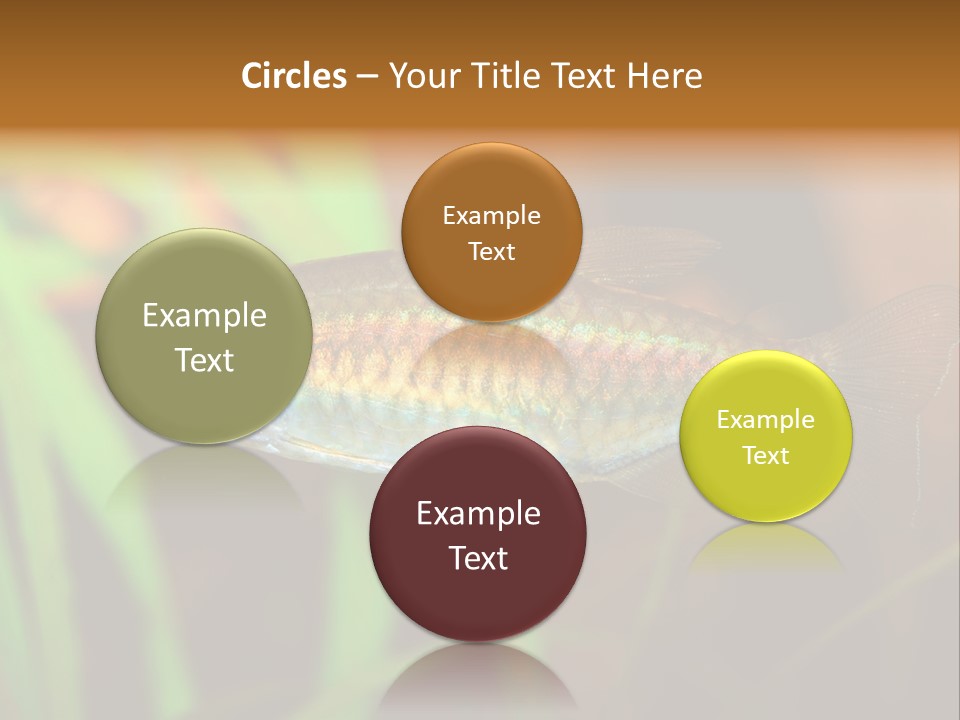 Circles – Your Title Text Here

Example Text

Example Text

Example Text

Example Text